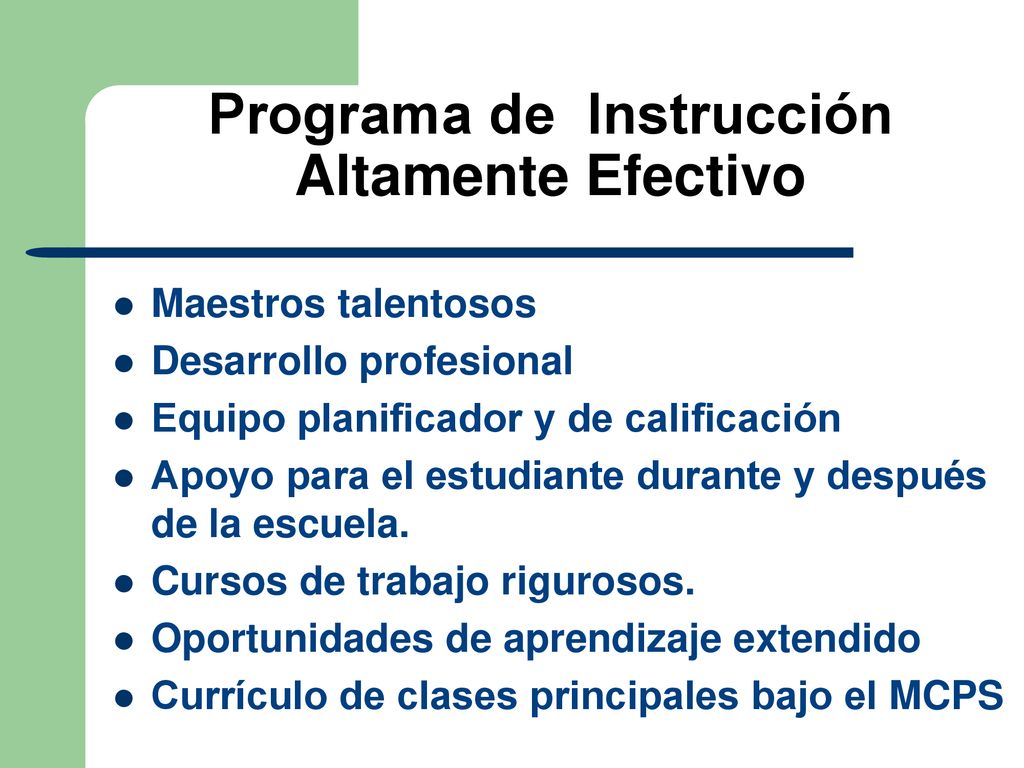 Programa de Instrucción Altamente Efectivo

- Maestros talentosos
- Desarrollo profesional
- Equipo planificador y de calificación
- Apoyo para el estudiante durante y después de la escuela.
- Cursos de trabajo rigurosos.
- Oportunidades de aprendizaje extendido
- Currículo de clases principales bajo el MCPS